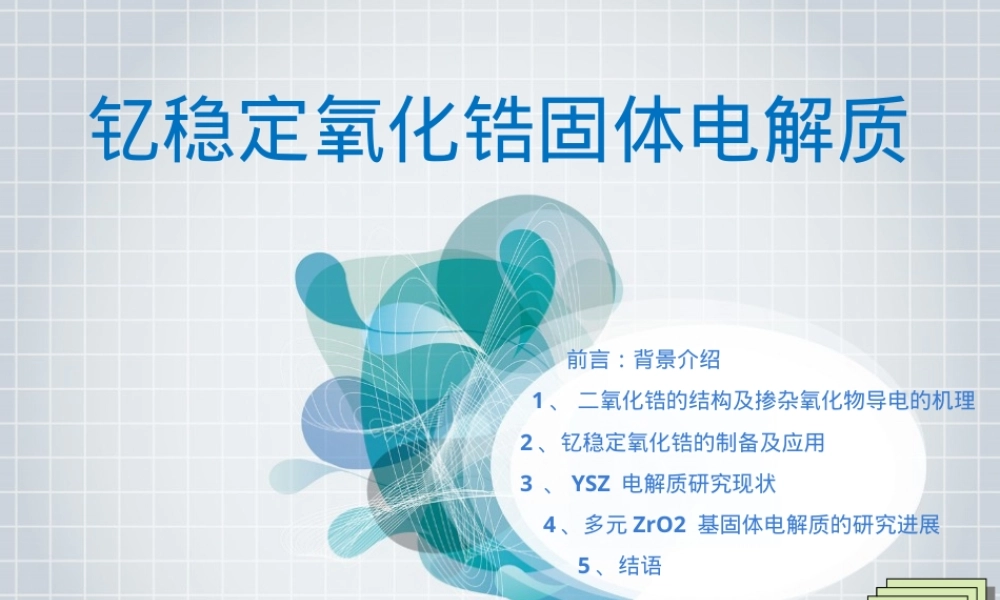 钇稳定氧化锆固体电解质

前言：背景介绍

1、二氧化锆的结构及掺杂氧化物导电的机理

2、钇稳定氧化锆的制备及应用

3、YSZ电解质研究现状

4、多元ZrO2基固体电解质的研究进展

5、结语